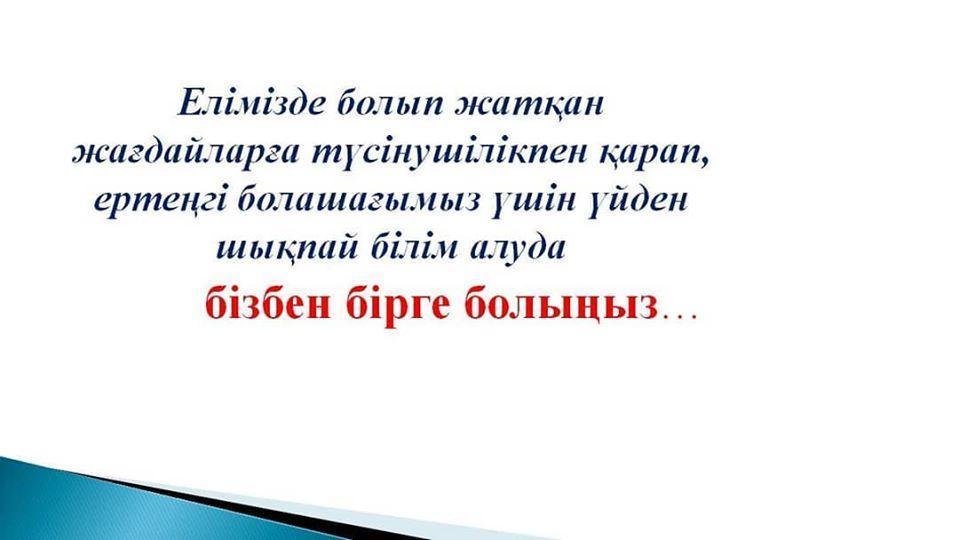 Елімізде болып жатқан жағдайларға түсінушілікпен қарап, ертеңгі болашағымыз үшін үйден шықпай білім алуда

бізбен бірге болыңыз...